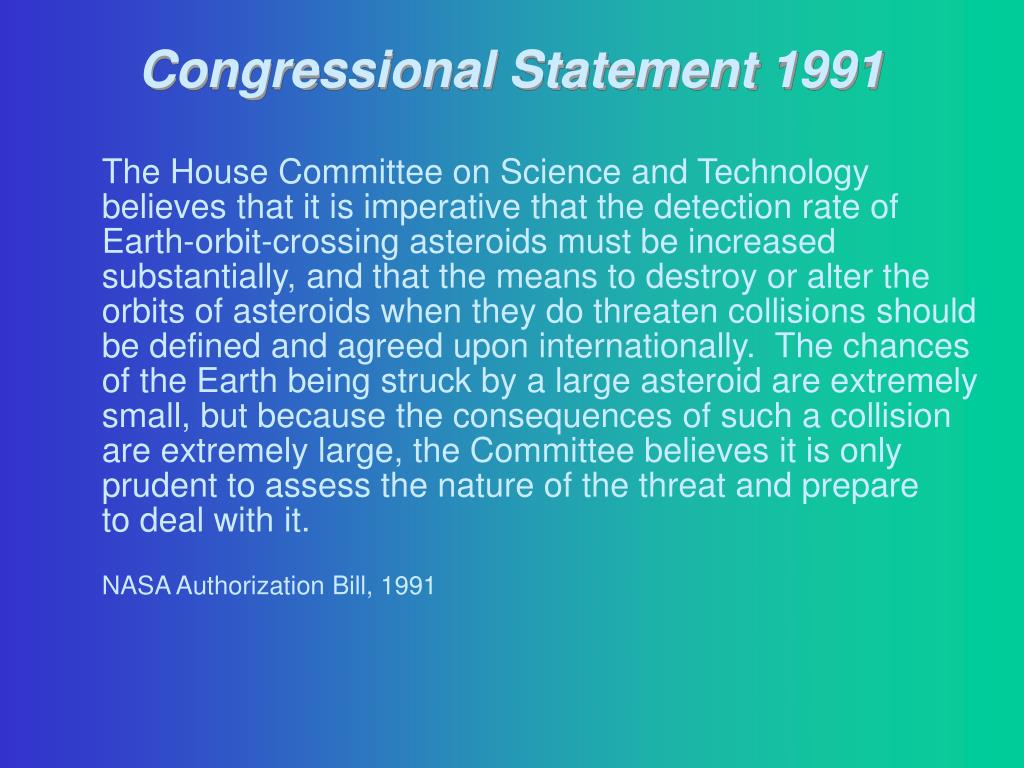 Congressional Statement 1991

The House Committee on Science and Technology believes that it is imperative that the detection rate of Earth-orbit-crossing asteroids must be increased substantially, and that the means to destroy or alter the orbits of asteroids when they do threaten collisions should be defined and agreed upon internationally. The chances of the Earth being struck by a large asteroid are extremely small, but because the consequences of such a collision are extremely large, the Committee believes it is only prudent to assess the nature of the threat and prepare to deal with it.

NASA Authorization Bill, 1991